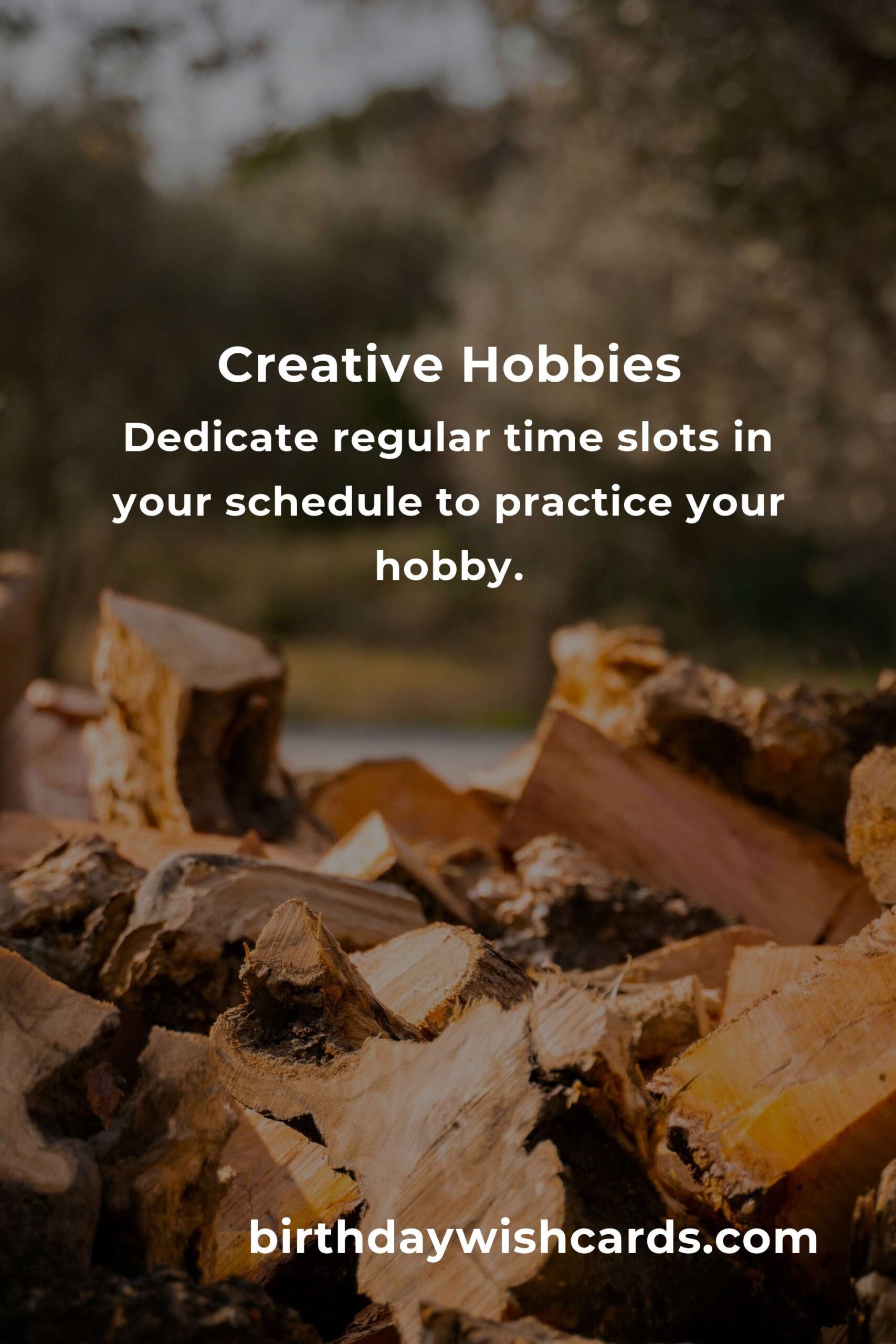 Creative Hobbies

Dedicate regular time slots in your schedule to practice your hobby.

birthdaywishcards.com